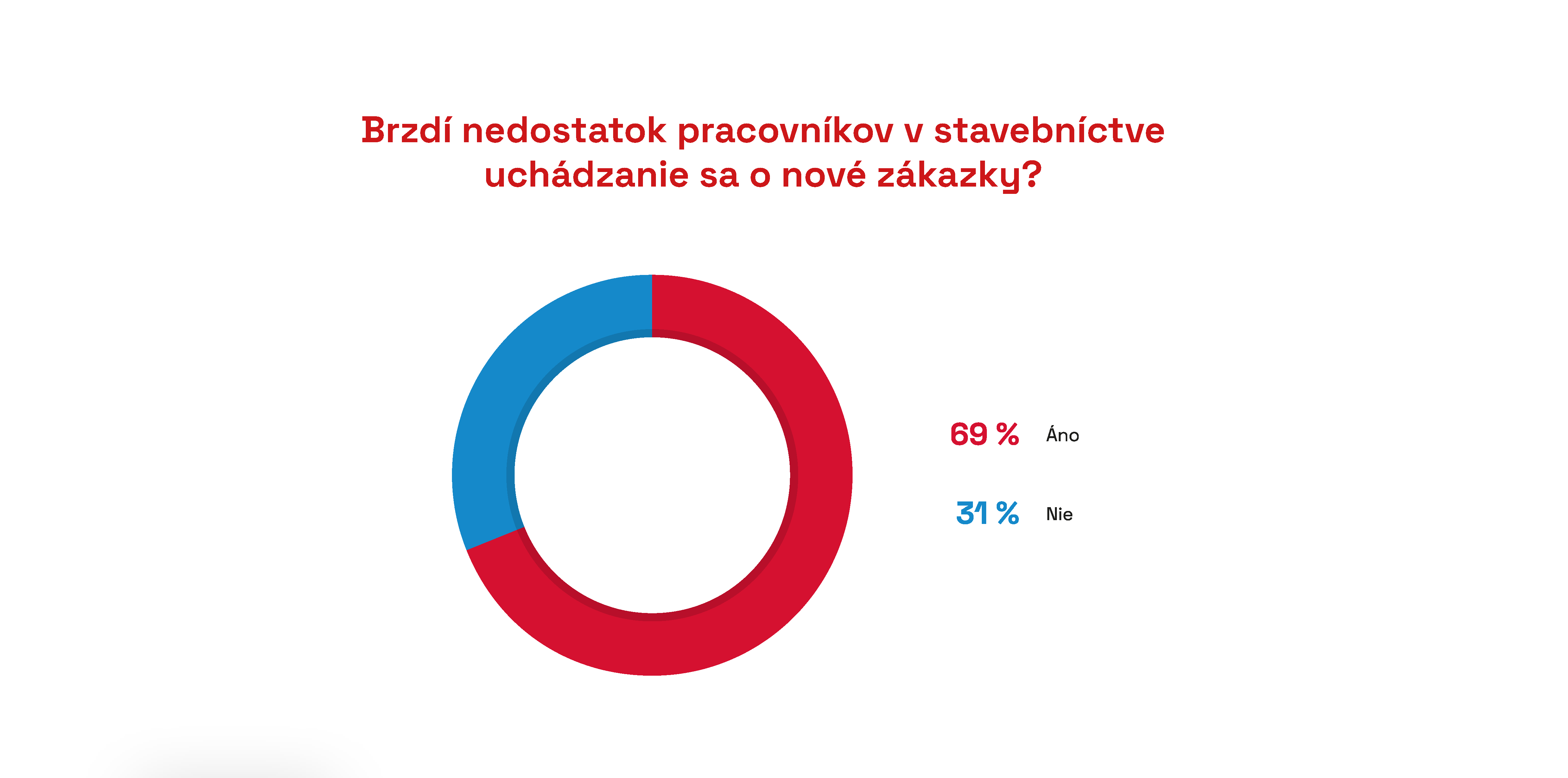 Brzdí nedostatok pracovníkov v stavebníctve uchádzanie sa o nové zákazky?

69 % Áno

31 % Nie